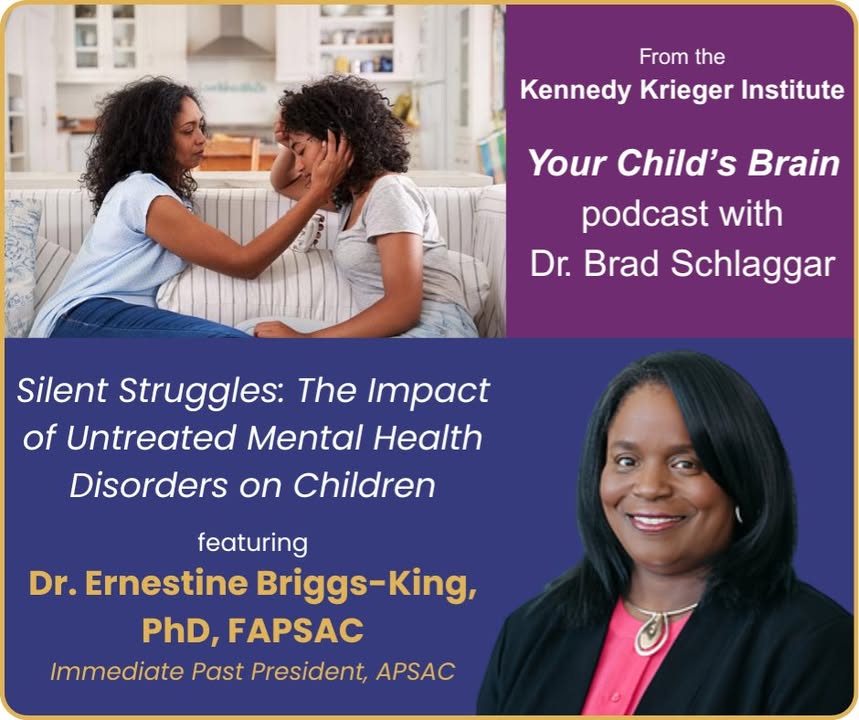 From the
Kennedy Krieger Institute

Your Child's Brain
podcast with
Dr. Brad Schlaggar

Silent Struggles: The Impact of Untreated Mental Health Disorders on Children

featuring
Dr. Ernestine Briggs-King, PhD, FAPSAC
Immediate Past President, APSAC